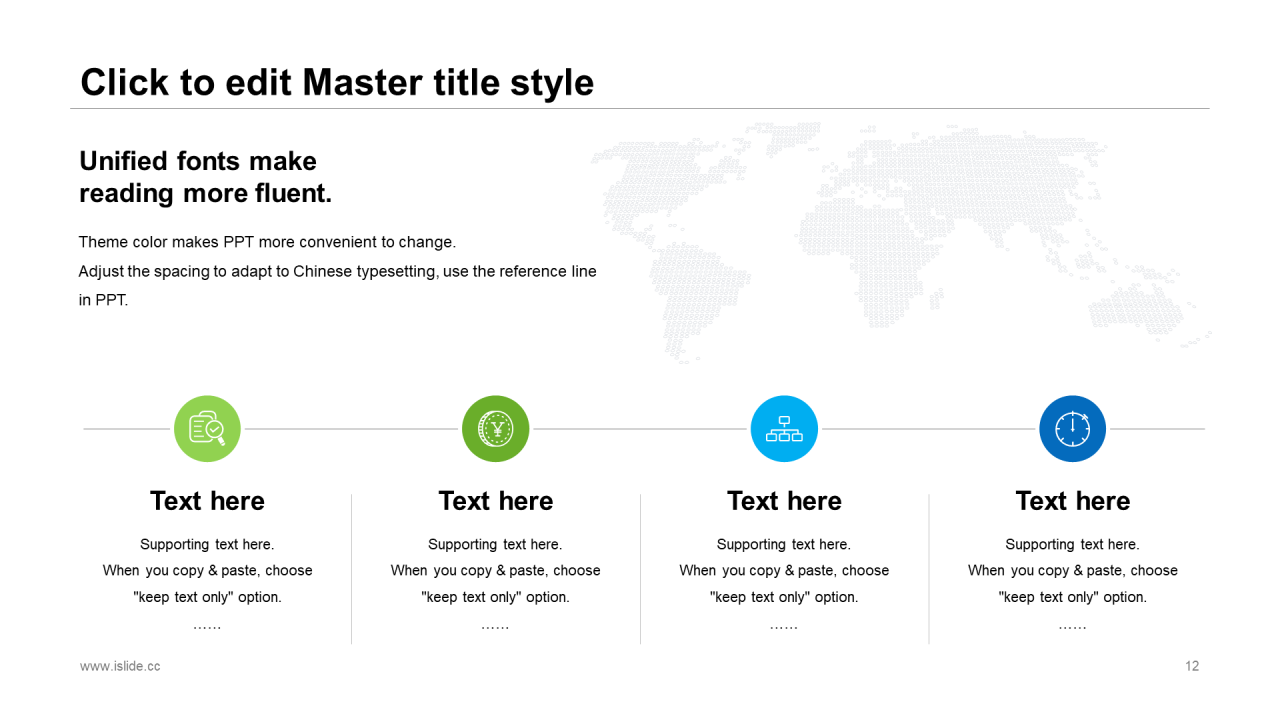 Click to edit Master title style

Unified fonts make reading more fluent.

Theme color makes PPT more convenient to change.
Adjust the spacing to adapt to Chinese typesetting, use the reference line in PPT.

Text here

Supporting text here.
When you copy & paste, choose "keep text only" option.
……

Text here

Supporting text here.
When you copy & paste, choose "keep text only" option.
……

Text here

Supporting text here.
When you copy & paste, choose "keep text only" option.
……

Text here

Supporting text here.
When you copy & paste, choose "keep text only" option.
……

www.islide.cc

12